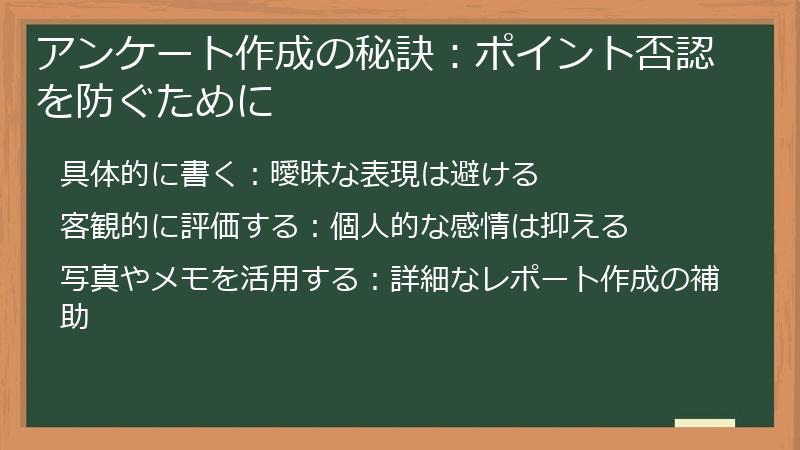 アンケート作成の秘訣：ポイント否認を防ぐために

具体的に書く：曖昧な表現は避ける

客観的に評価する：個人的な感情は抑える

写真やメモを活用する：詳細なレポート作成の補助